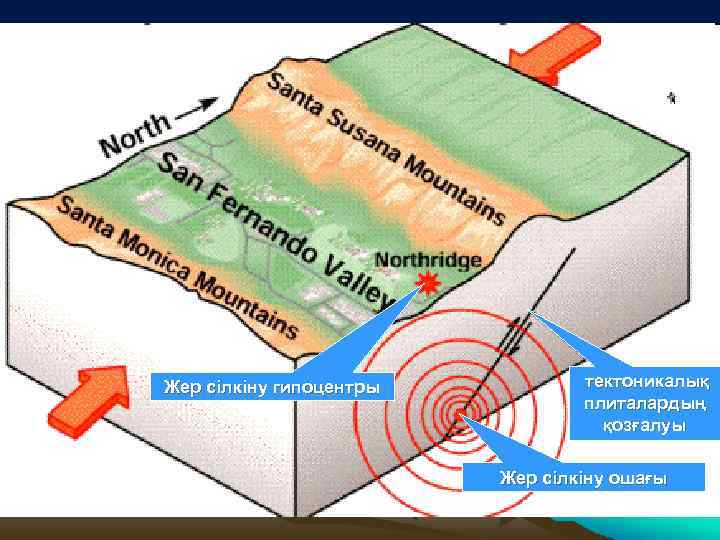 North

Santa Susana Mountains

San Fernando Valley

Santa Monica Mountains

Northridge

Жер сілкіну гипоцентры

тектоникалық плиталардың қозғалуы

Жер сілкіну ошағы